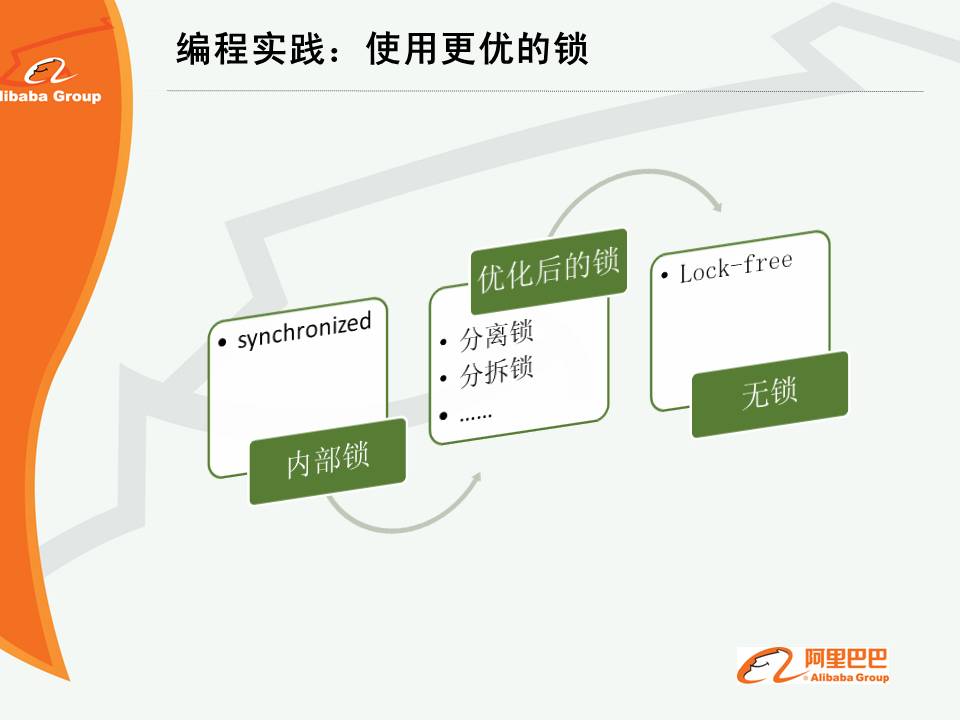 libaba Group

编程实践：使用更优的锁

• synchronized

内部锁

优化后的锁

• 分离锁
• 分拆锁
• ……

• Lock-free

无锁

阿里巴巴
Alibaba Group